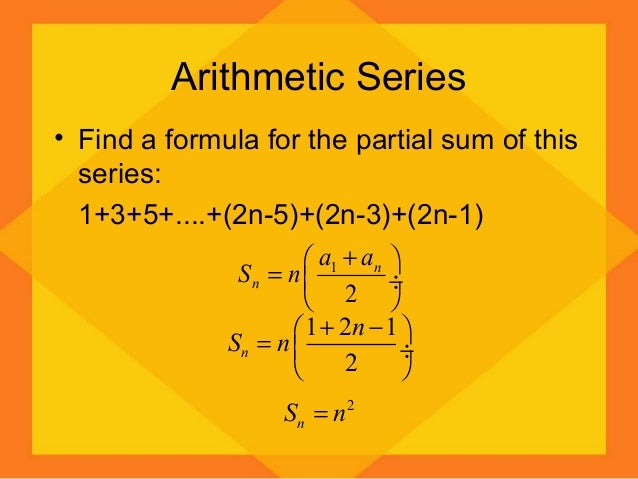 Arithmetic Series

• Find a formula for the partial sum of this series:

1+3+5+....+(2n-5)+(2n-3)+(2n-1)

$S_n = n\left(\frac{a_1 + a_n}{2}\right)$

$S_n = n\left(\frac{1 + 2n - 1}{2}\right)$

$S_n = n^2$